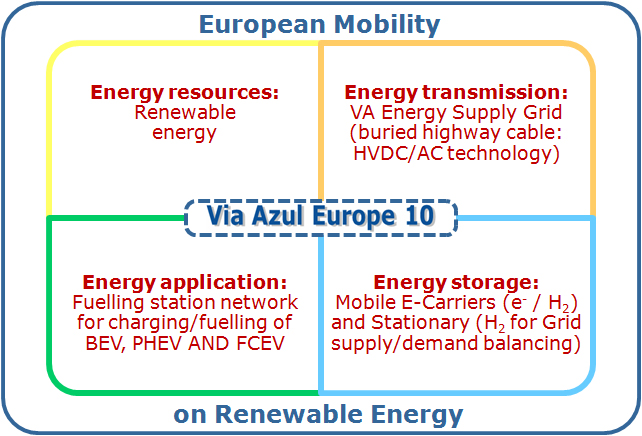 European Mobility

Energy resources:
Renewable energy

Energy transmission:
VA Energy Supply Grid (buried highway cable: HVDC/AC technology)

Via Azul Europe 10

Energy application:
Fuelling station network for charging/fuelling of BEV, PHEV AND FCEV

Energy storage:
Mobile E-Carriers ($e^-$ / $H_2$) and Stationary ($H_2$ for Grid supply/demand balancing)

on Renewable Energy